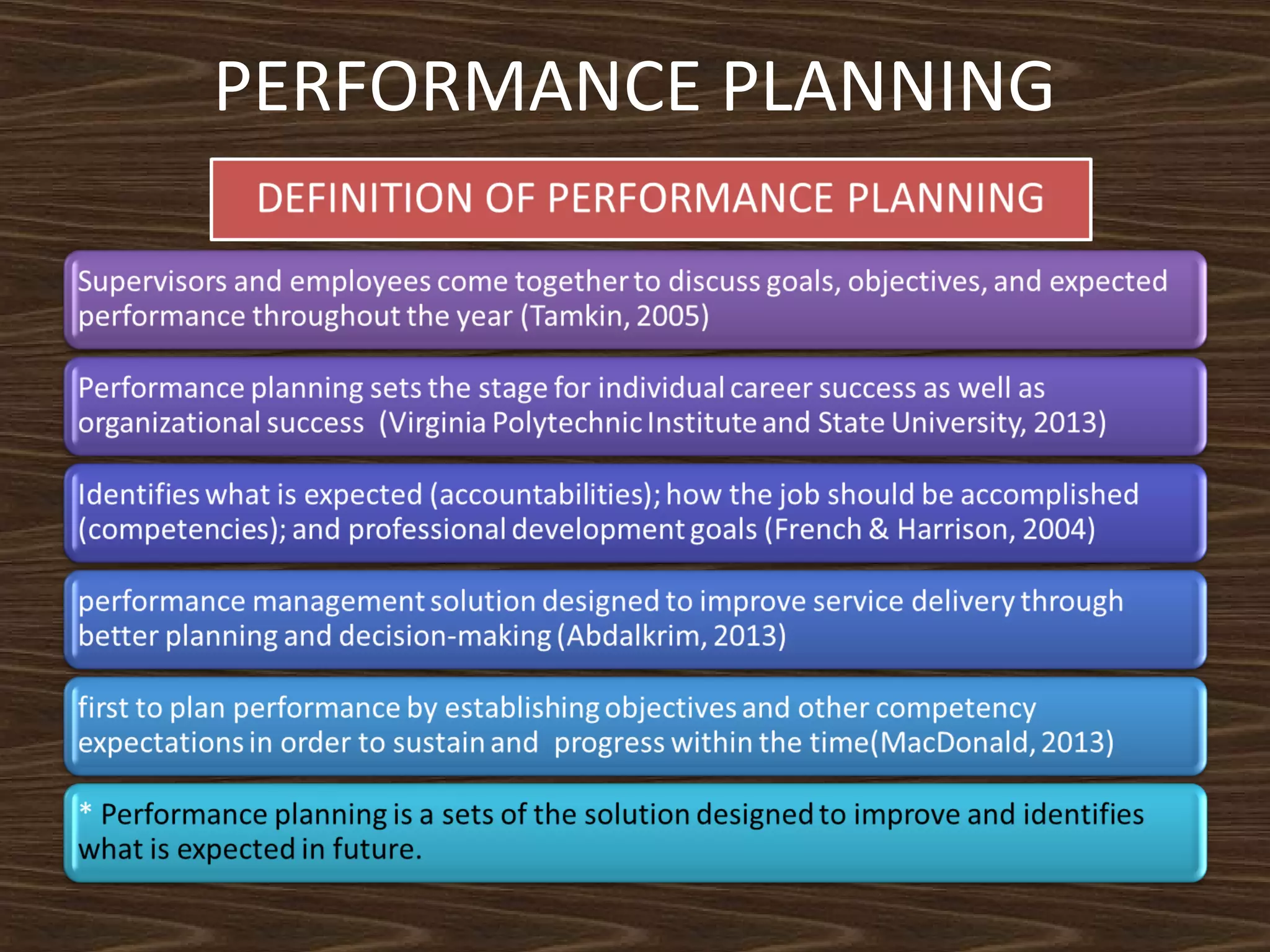 PERFORMANCE PLANNING

DEFINITION OF PERFORMANCE PLANNING

Supervisors and employees come together to discuss goals, objectives, and expected performance throughout the year (Tamkin, 2005)

Performance planning sets the stage for individual career success as well as organizational success (Virginia Polytechnic Institute and State University, 2013)

Identifies what is expected (accountabilities); how the job should be accomplished (competencies); and professional development goals (French & Harrison, 2004)

performance management solution designed to improve service delivery through better planning and decision-making (Abdalkrim, 2013)

first to plan performance by establishing objectives and other competency expectations in order to sustain and progress within the time(MacDonald, 2013)

* Performance planning is a sets of the solution designed to improve and identifies what is expected in future.